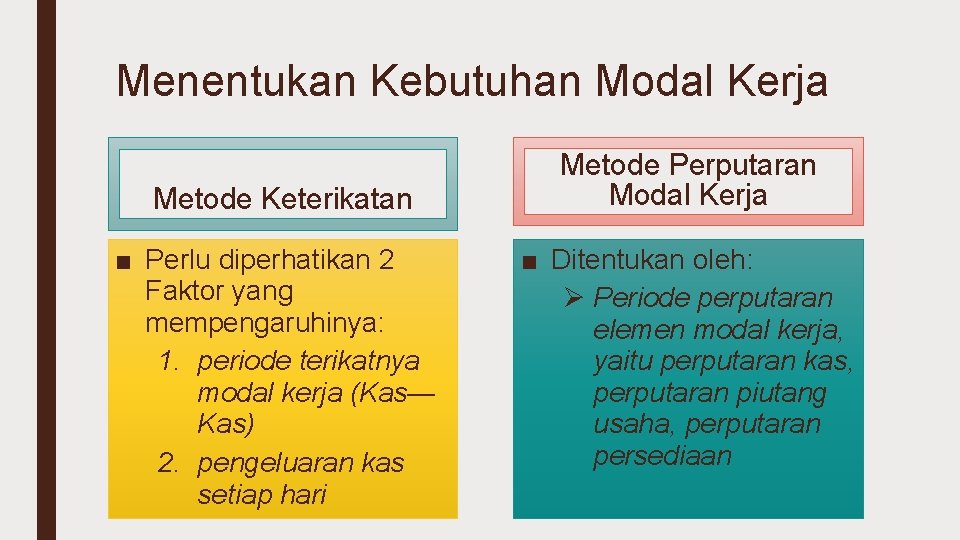 Menentukan Kebutuhan Modal Kerja

Metode Keterikatan

■ Perlu diperhatikan 2 Faktor yang mempengaruhinya:
1. periode terikatnya modal kerja (Kas—Kas)
2. pengeluaran kas setiap hari

Metode Perputaran Modal Kerja

■ Ditentukan oleh:
➢ Periode perputaran elemen modal kerja, yaitu perputaran kas, perputaran piutang usaha, perputaran persediaan